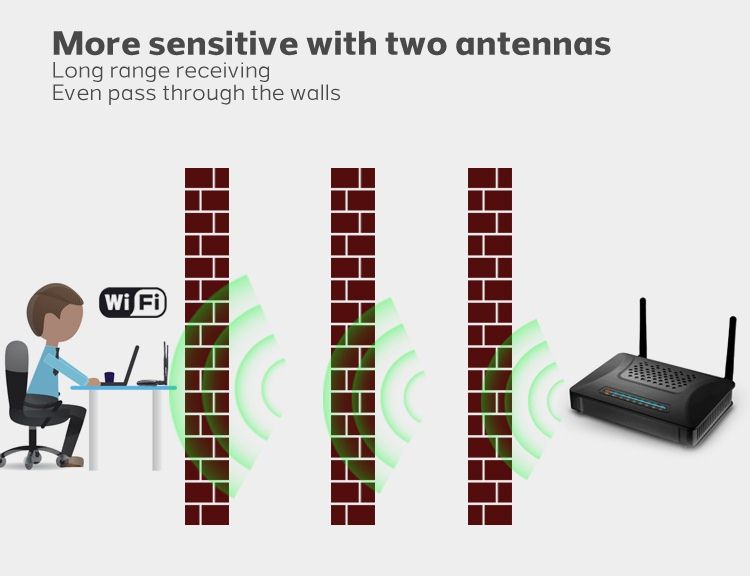 More sensitive with two antennas
Long range receiving
Even pass through the walls

WiFi